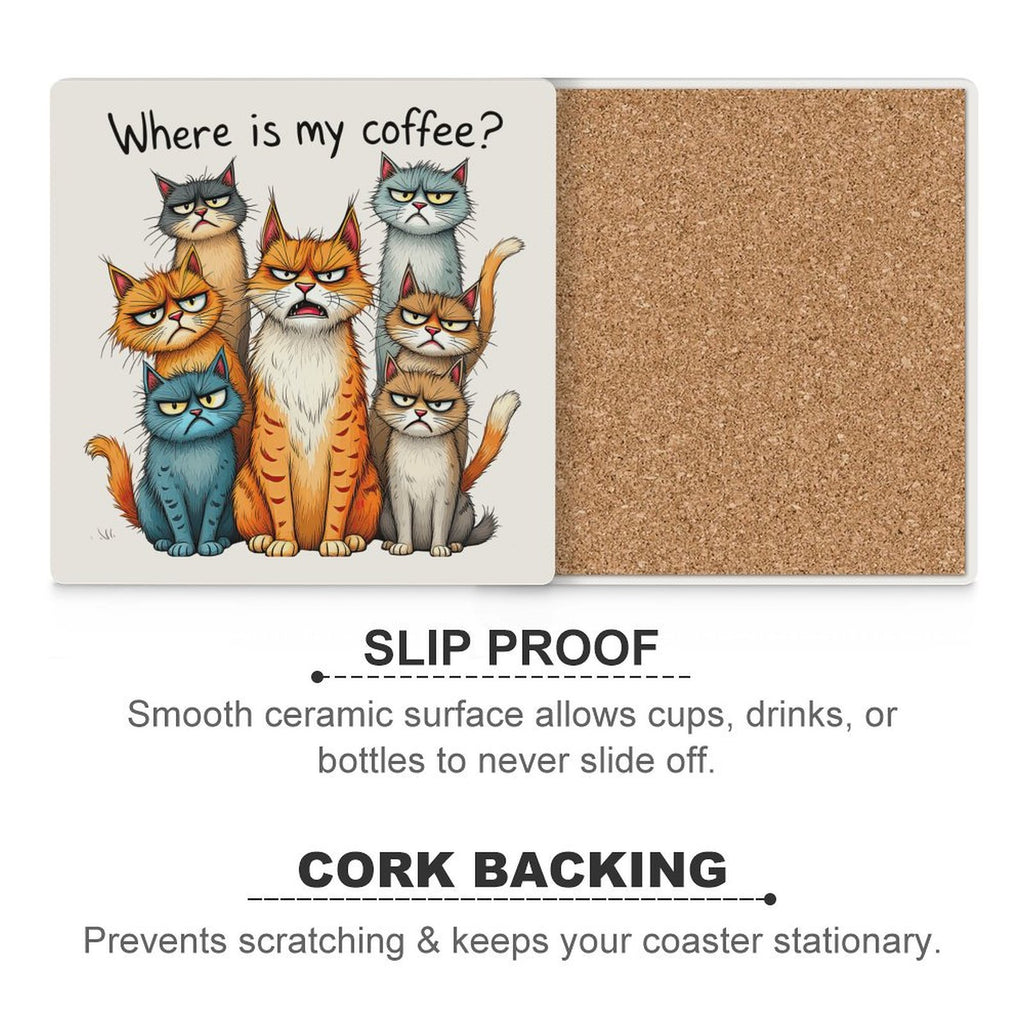 Where is my coffee?

SLIP PROOF

Smooth ceramic surface allows cups, drinks, or bottles to never slide off.

CORK BACKING

Prevents scratching & keeps your coaster stationary.